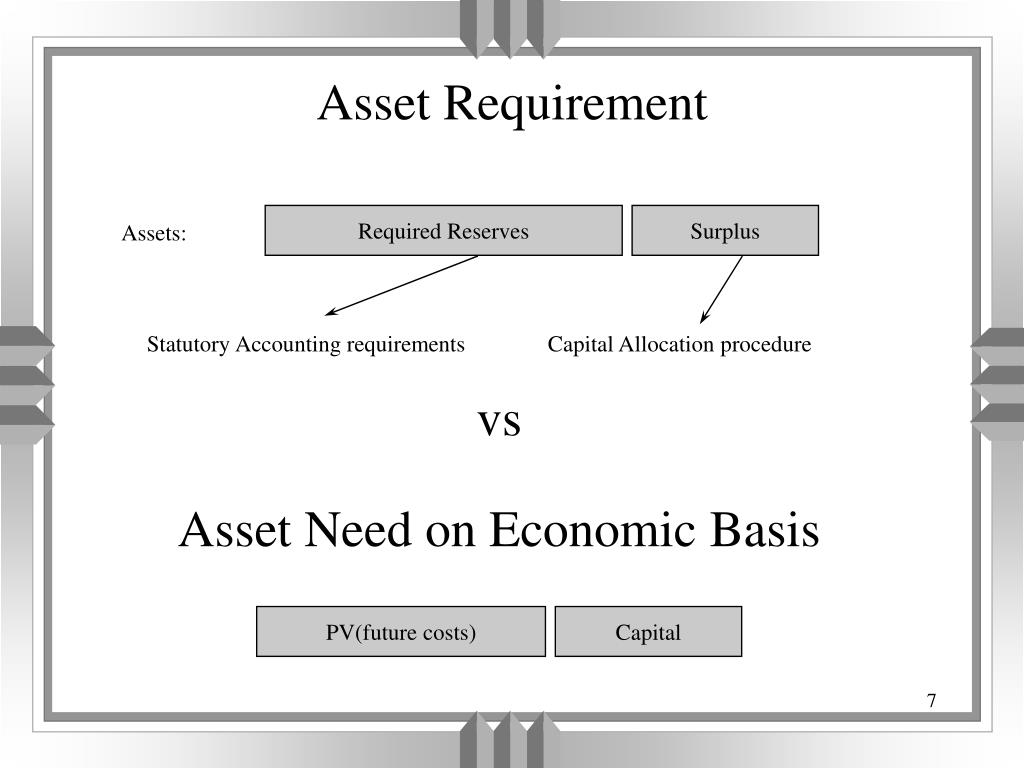 Asset Requirement

Assets:

Required Reserves

Surplus

Statutory Accounting requirements

Capital Allocation procedure

vs

Asset Need on Economic Basis

PV(future costs)

Capital

7